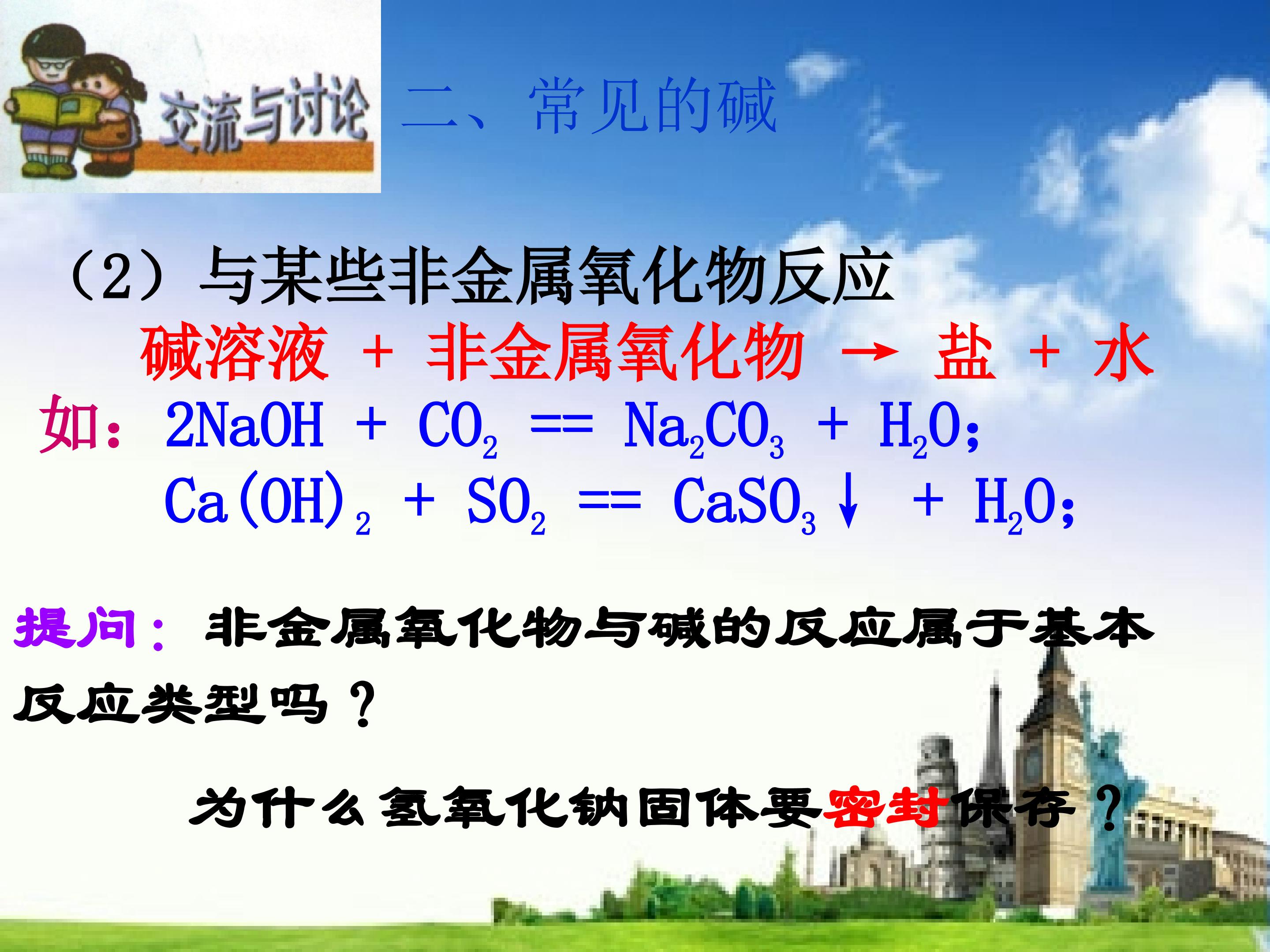 交流与讨论

二、常见的碱

（2）与某些非金属氧化物反应

碱溶液 + 非金属氧化物 → 盐 + 水

如：$2NaOH + CO_2 == Na_2CO_3 + H_2O$；

$Ca(OH)_2 + SO_2 == CaSO_3\downarrow + H_2O$；

提问：非金属氧化物与碱的反应属于基本反应类型吗？

为什么氢氧化钠固体要密封保存？